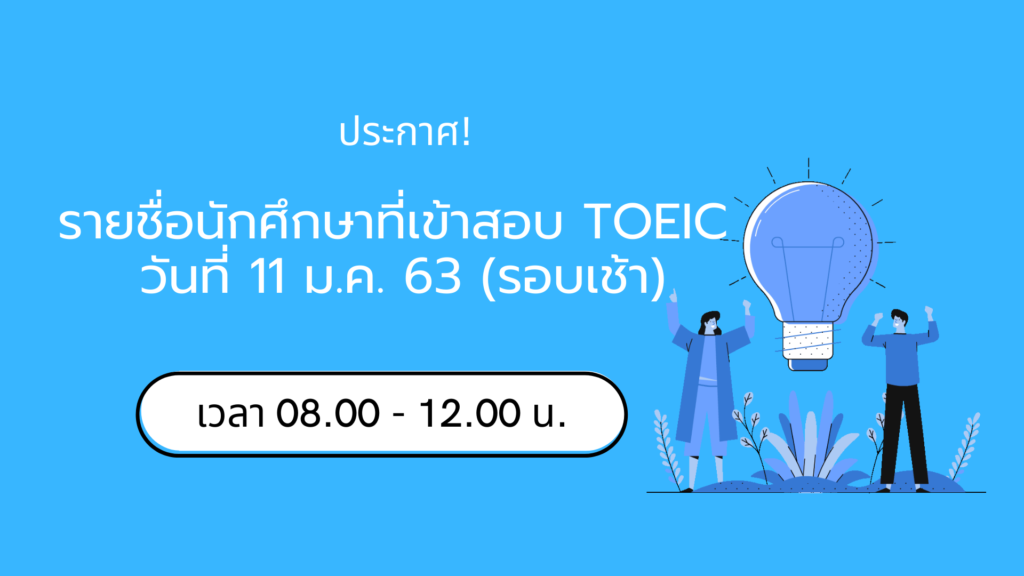 ประกาศ!

รายชื่อนักศึกษาที่เข้าสอบ TOEIC วันที่ 11 ม.ค. 63 (รอบเช้า)

เวลา 08.00 - 12.00 น.